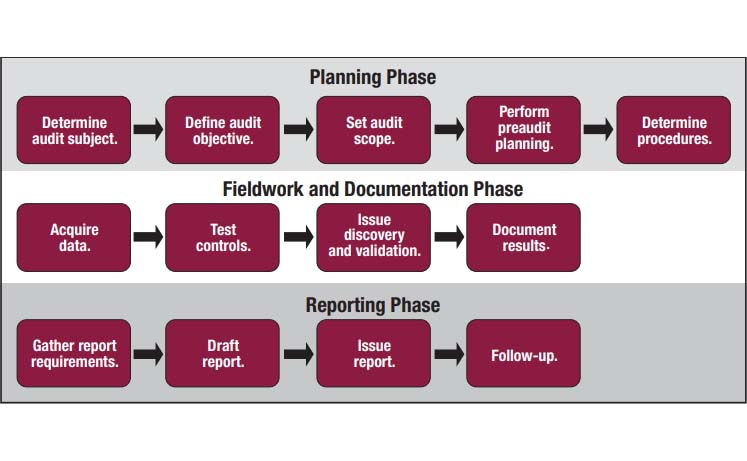 Planning Phase

Determine audit subject.

Define audit objective.

Set audit scope.

Perform preaudit planning.

Determine procedures.

Fieldwork and Documentation Phase

Acquire data.

Test controls.

Issue discovery and validation.

Document results.

Reporting Phase

Gather report requirements.

Draft report.

Issue report.

Follow-up.